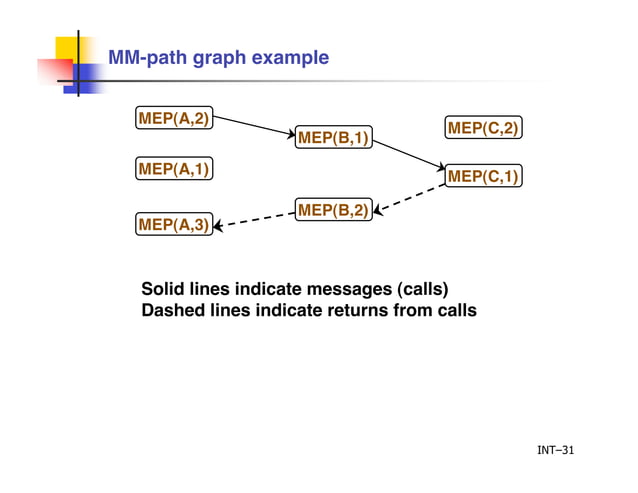 MM-path graph example

MEP(A,2)

MEP(B,1)

MEP(C,2)

MEP(A,1)

MEP(C,1)

MEP(B,2)

MEP(A,3)

Solid lines indicate messages (calls)
Dashed lines indicate returns from calls

INT–31